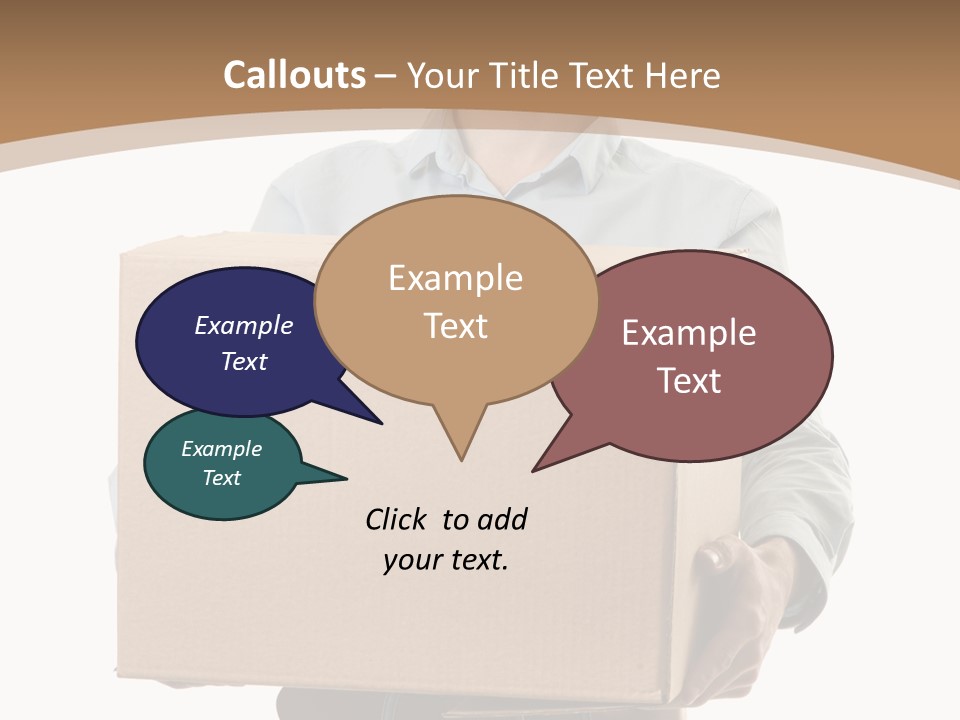 Callouts – Your Title Text Here

Example Text

Example Text

Example Text

Example Text

Click  to add your text.